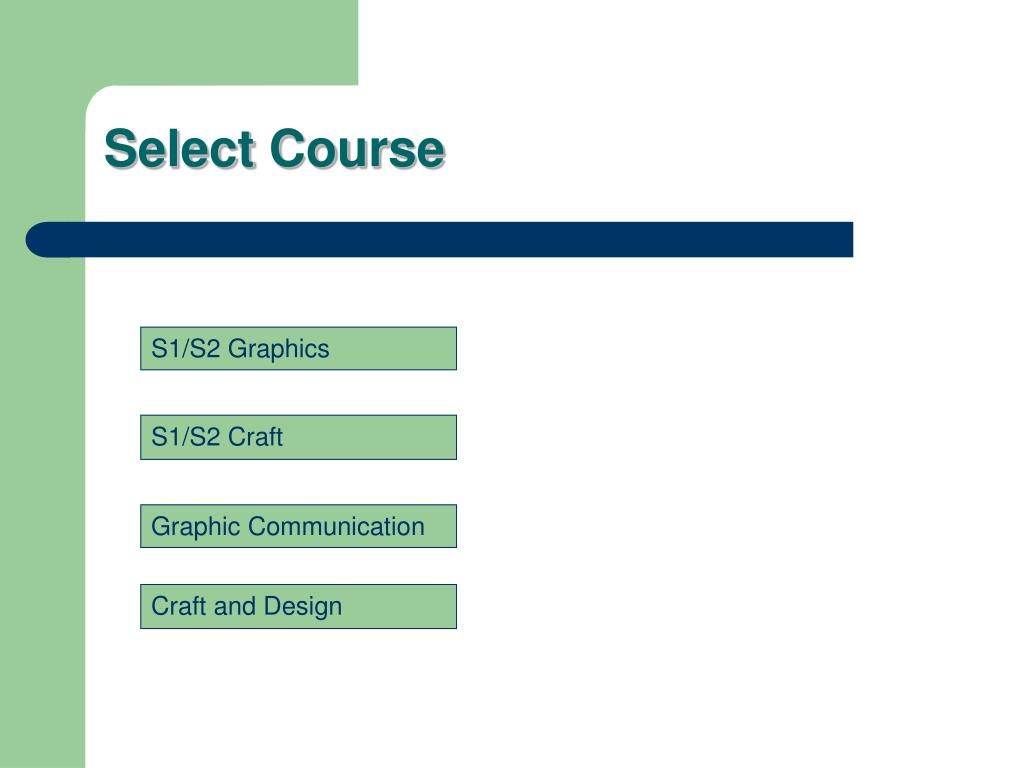 Select Course

S1/S2 Graphics

S1/S2 Craft

Graphic Communication

Craft and Design